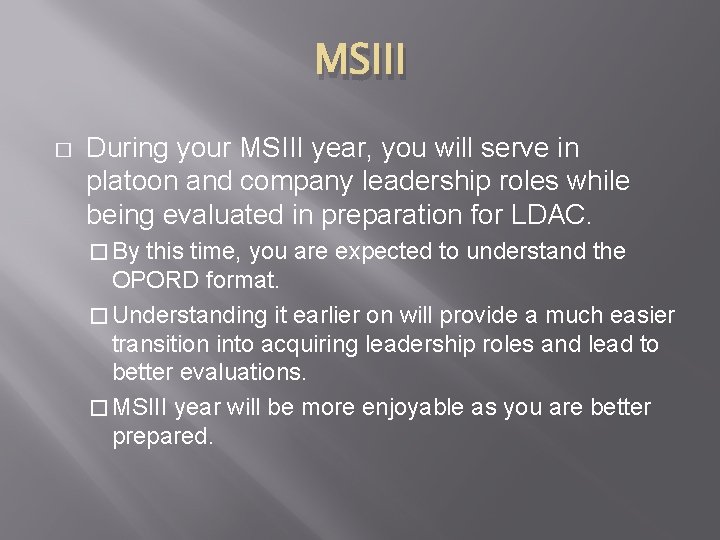 MSIII

□ During your MSIII year, you will serve in platoon and company leadership roles while being evaluated in preparation for LDAC.

□ By this time, you are expected to understand the OPORD format.

□ Understanding it earlier on will provide a much easier transition into acquiring leadership roles and lead to better evaluations.

□ MSIII year will be more enjoyable as you are better prepared.